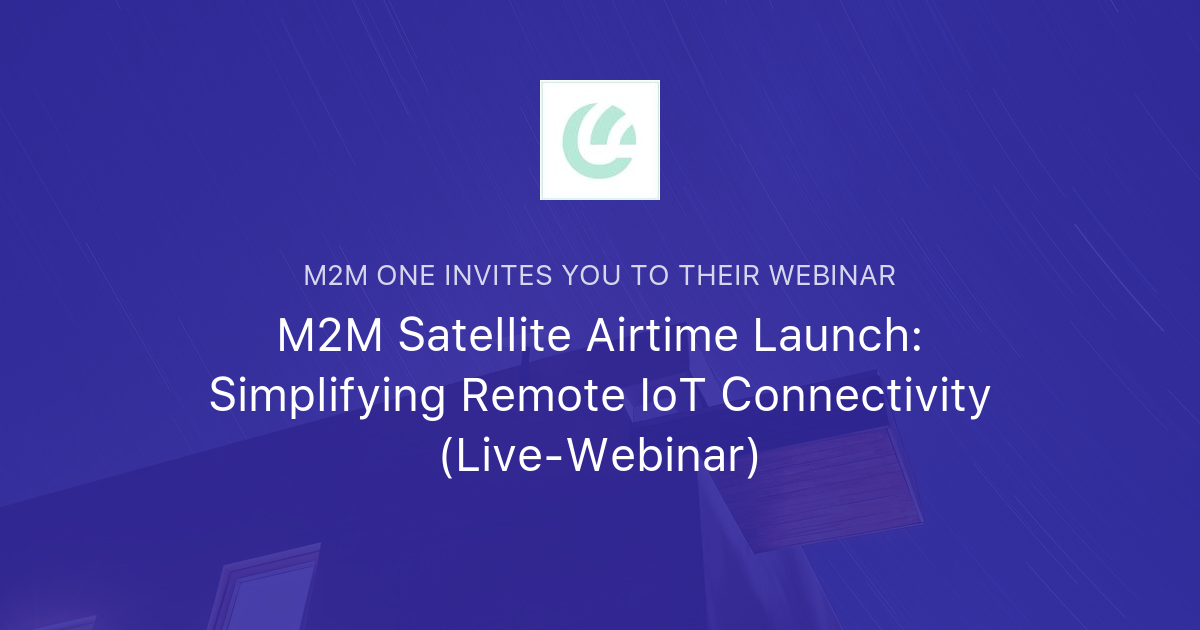 M2M ONE INVITES YOU TO THEIR WEBINAR

M2M Satellite Airtime Launch: Simplifying Remote IoT Connectivity (Live-Webinar)